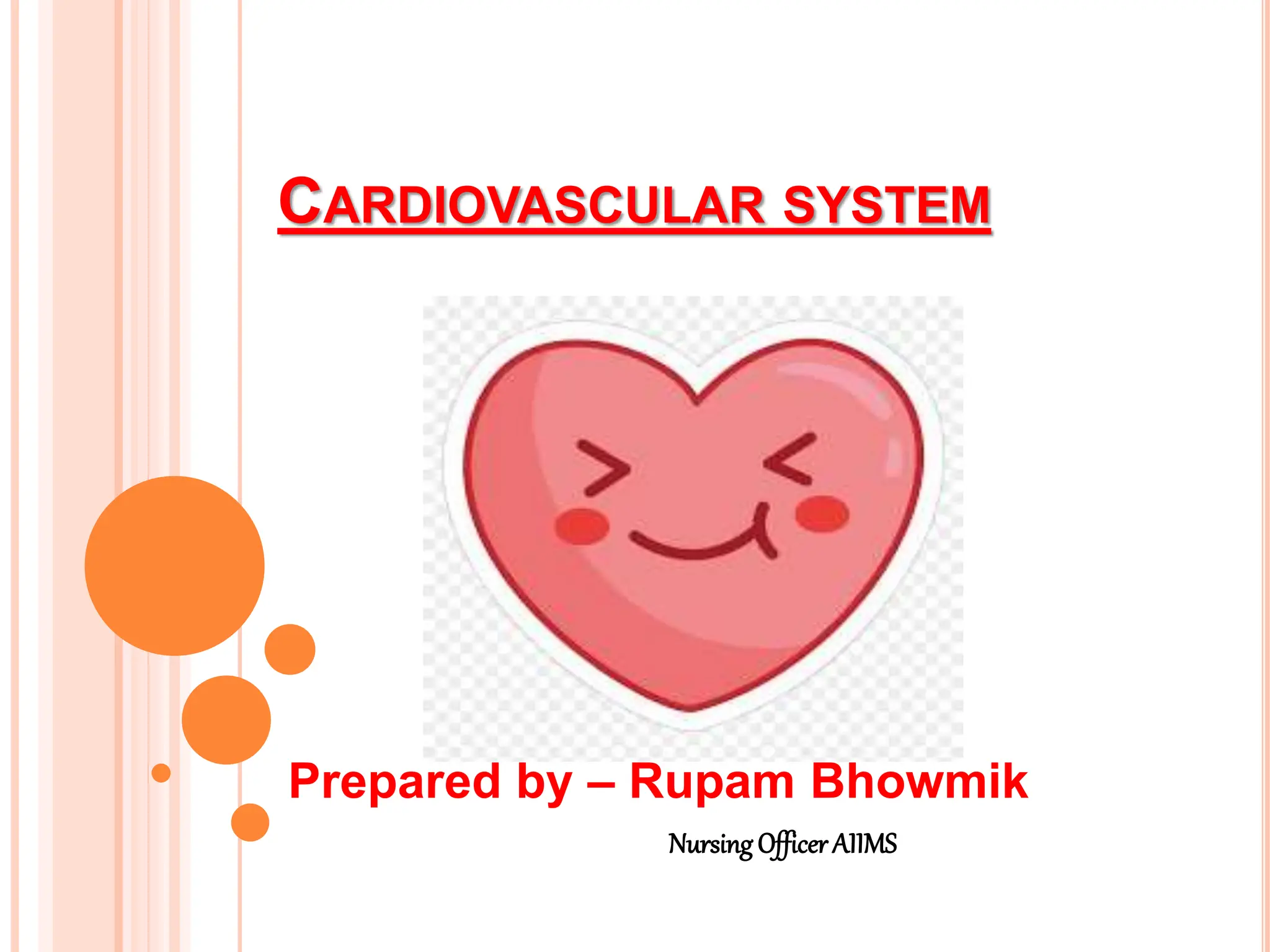 CARDIOVASCULAR SYSTEM

Prepared by – Rupam Bhowmik

Nursing Officer AIIMS